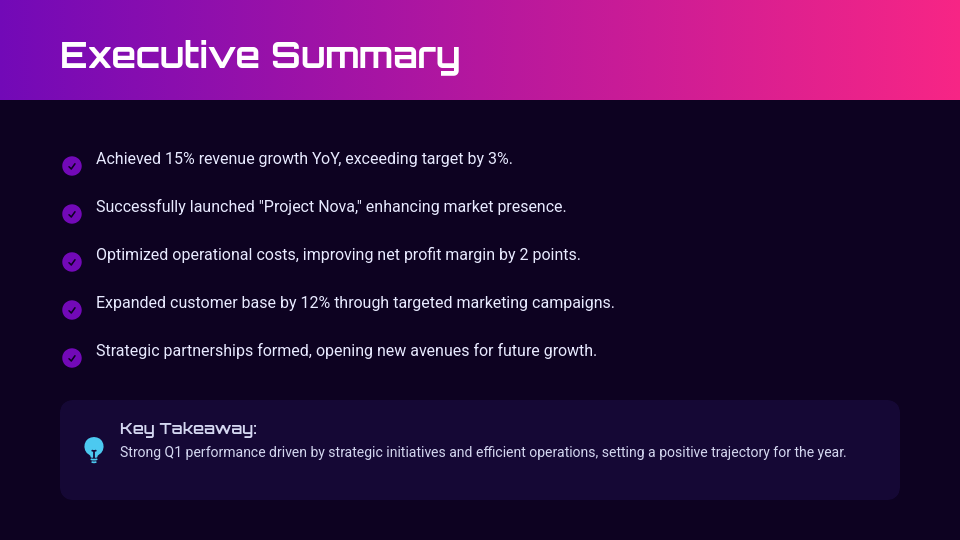 Executive Summary

Achieved 15% revenue growth YoY, exceeding target by 3%.

Successfully launched "Project Nova," enhancing market presence.

Optimized operational costs, improving net profit margin by 2 points.

Expanded customer base by 12% through targeted marketing campaigns.

Strategic partnerships formed, opening new avenues for future growth.

Key Takeaway:

Strong Q1 performance driven by strategic initiatives and efficient operations, setting a positive trajectory for the year.